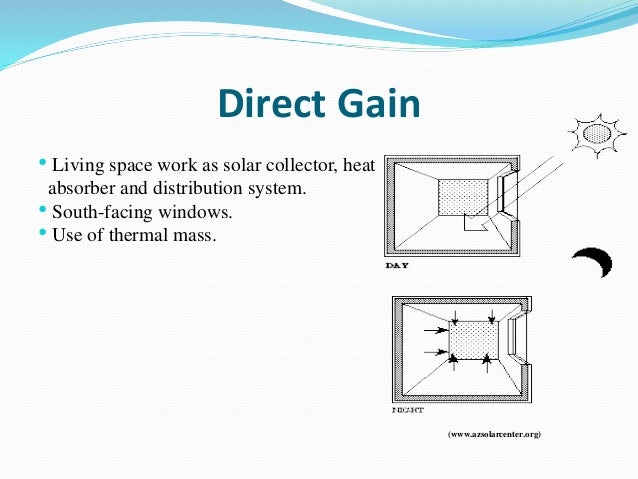 Direct Gain

• Living space work as solar collector, heat absorber and distribution system.
• South-facing windows.
• Use of thermal mass.

DAY

NIGHT

(www.azsolarcenter.org)